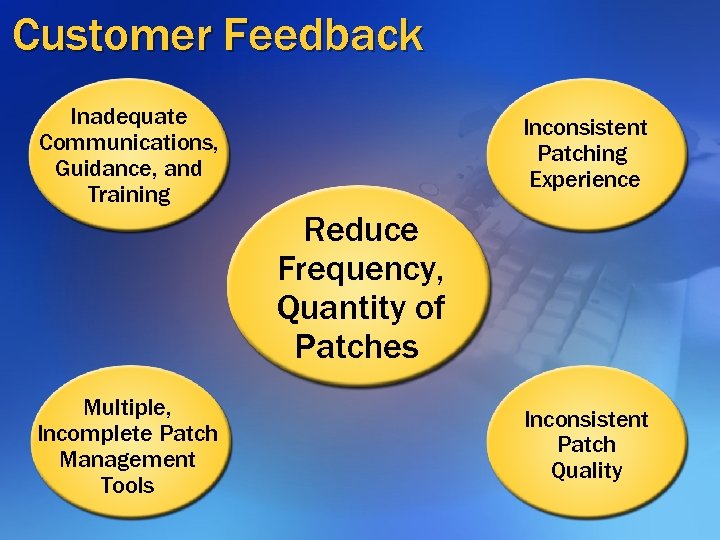 Customer Feedback

Inadequate Communications, Guidance, and Training

Inconsistent Patching Experience

Reduce Frequency, Quantity of Patches

Multiple, Incomplete Patch Management Tools

Inconsistent Patch Quality